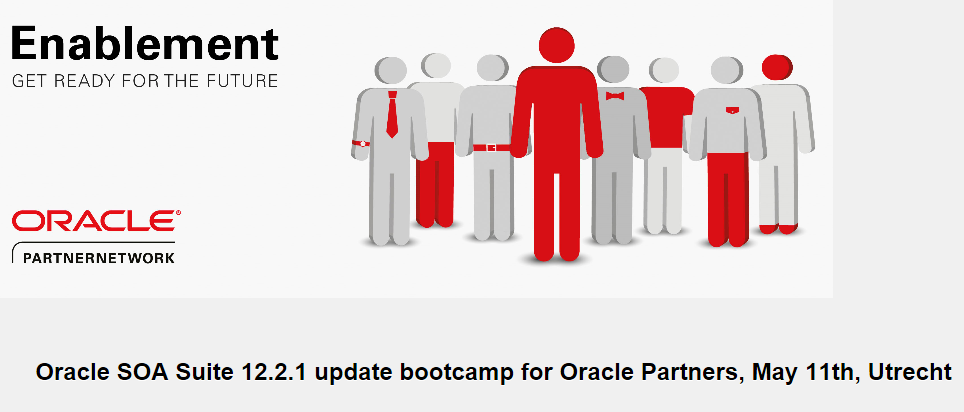 Enablement
GET READY FOR THE FUTURE

ORACLE®
PARTNERNETWORK

Oracle SOA Suite 12.2.1 update bootcamp for Oracle Partners, May 11th, Utrecht